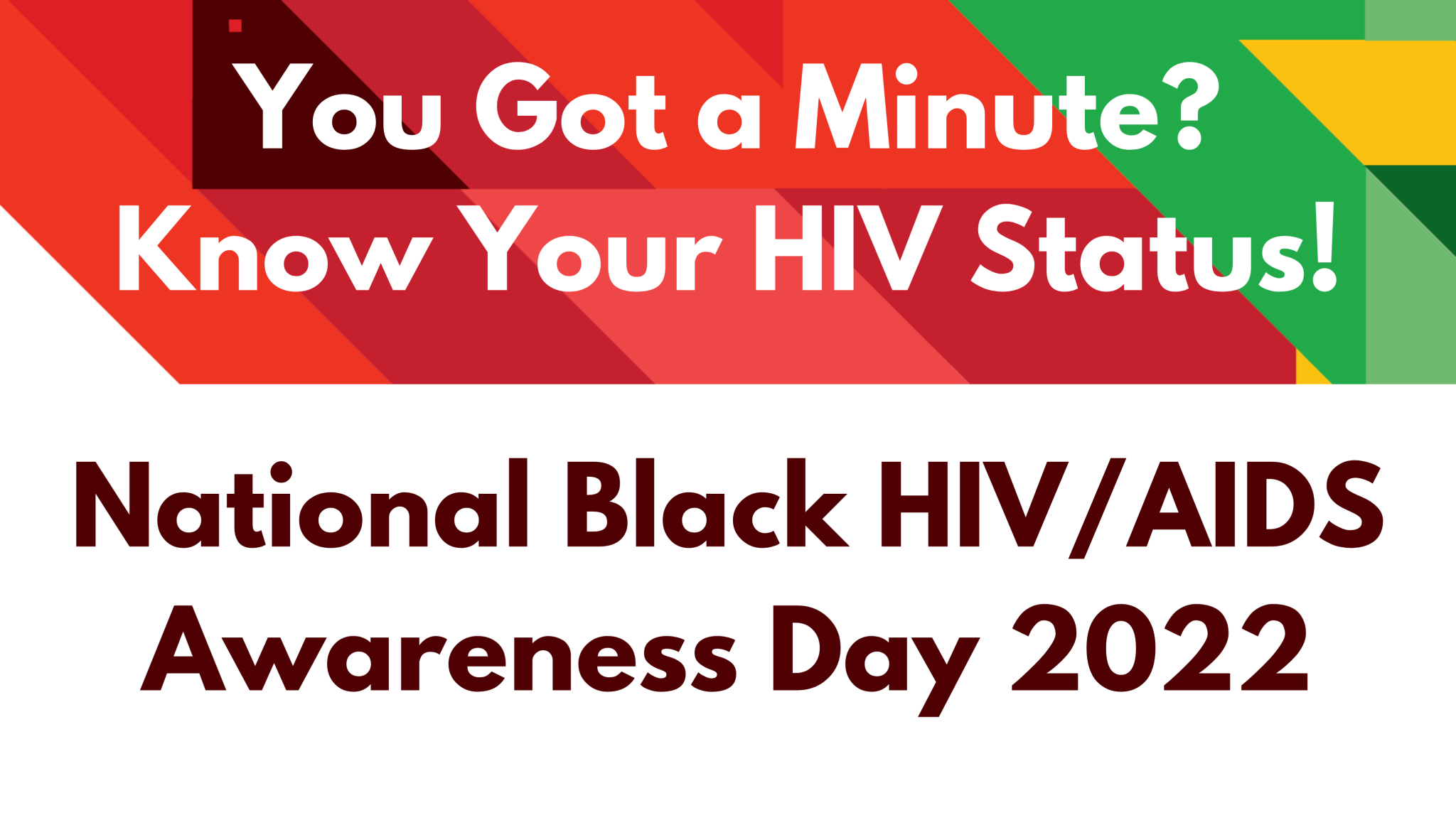 You Got a Minute?
Know Your HIV Status!

National Black HIV/AIDS
Awareness Day 2022